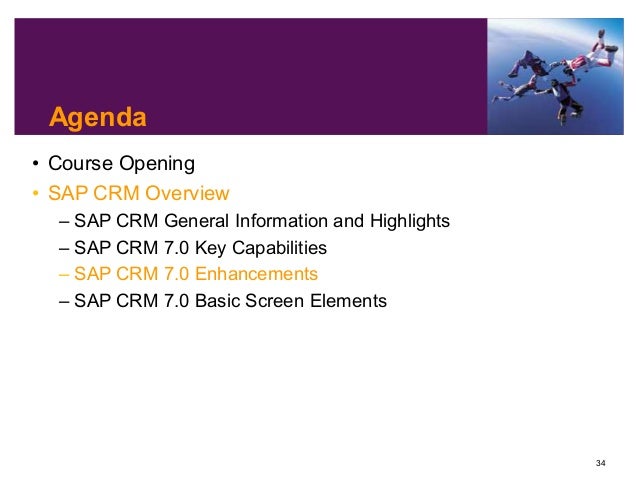 Agenda

• Course Opening
• SAP CRM Overview
– SAP CRM General Information and Highlights
– SAP CRM 7.0 Key Capabilities
– SAP CRM 7.0 Enhancements
– SAP CRM 7.0 Basic Screen Elements

34